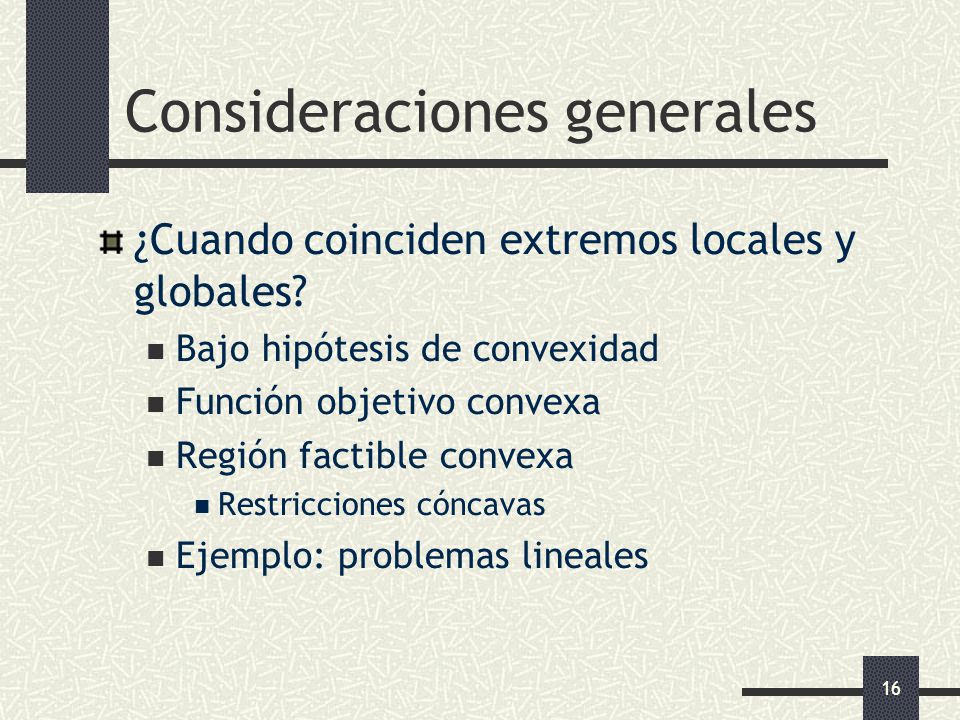 Consideraciones generales

¿Cuando coinciden extremos locales y globales?

Bajo hipótesis de convexidad

Función objetivo convexa

Región factible convexa

Restricciones cóncavas

Ejemplo: problemas lineales

16